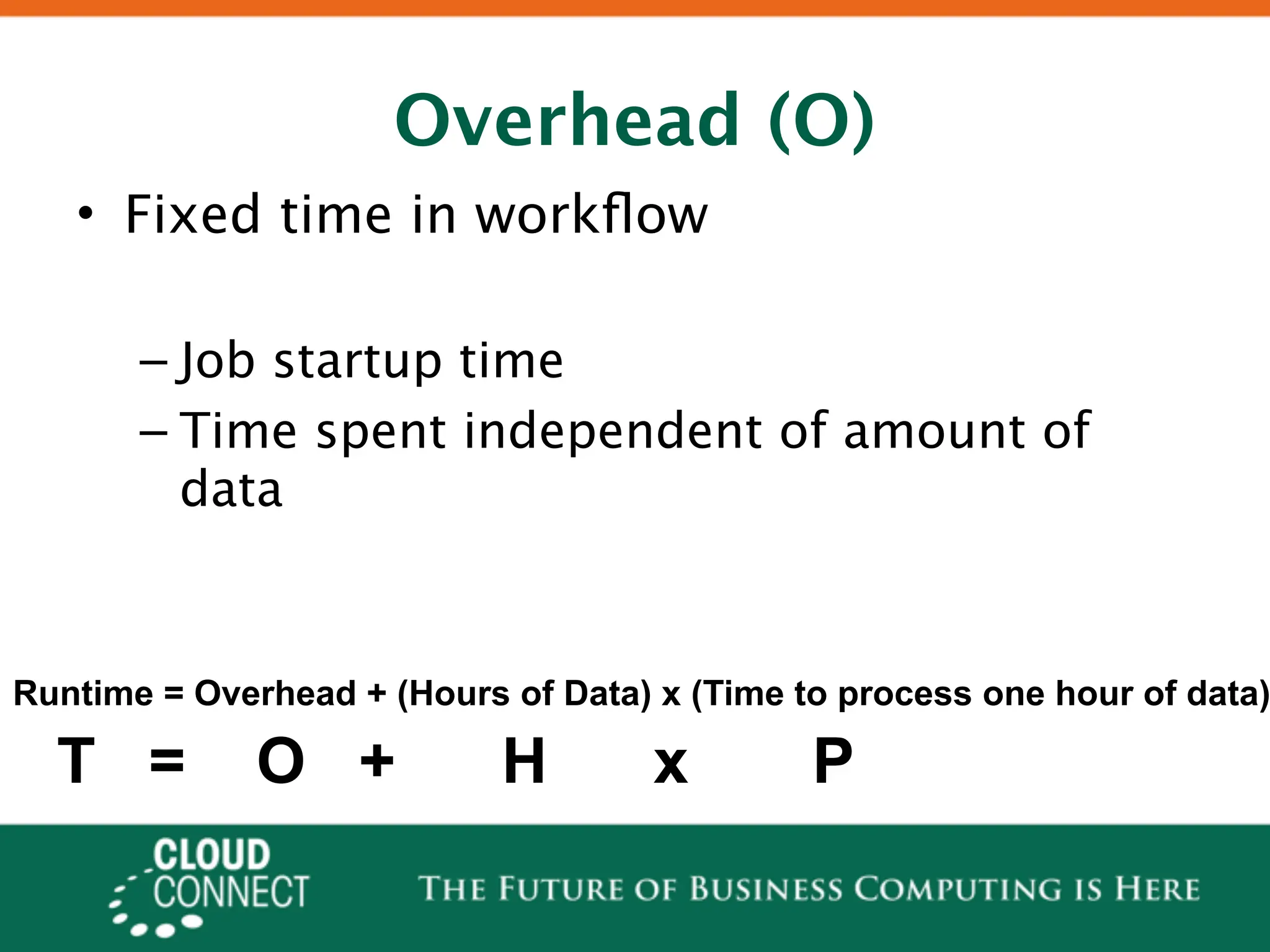 Overhead (O)

• Fixed time in workflow

– Job startup time
– Time spent independent of amount of data

Runtime = Overhead + (Hours of Data) x (Time to process one hour of data)

T = O + H x P

CLOUD CONNECT

THE FUTURE OF BUSINESS COMPUTING IS HERE